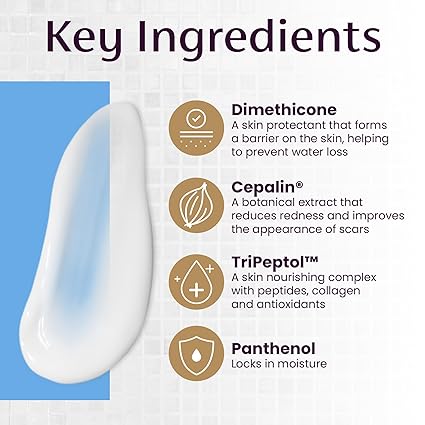 Key Ingredients

Dimethicone
A skin protectant that forms a barrier on the skin, helping to prevent water loss

Cepalin®
A botanical extract that reduces redness and improves the appearance of scars

TriPeptol™
A skin nourishing complex with peptides, collagen and antioxidants

Panthenol
Locks in moisture